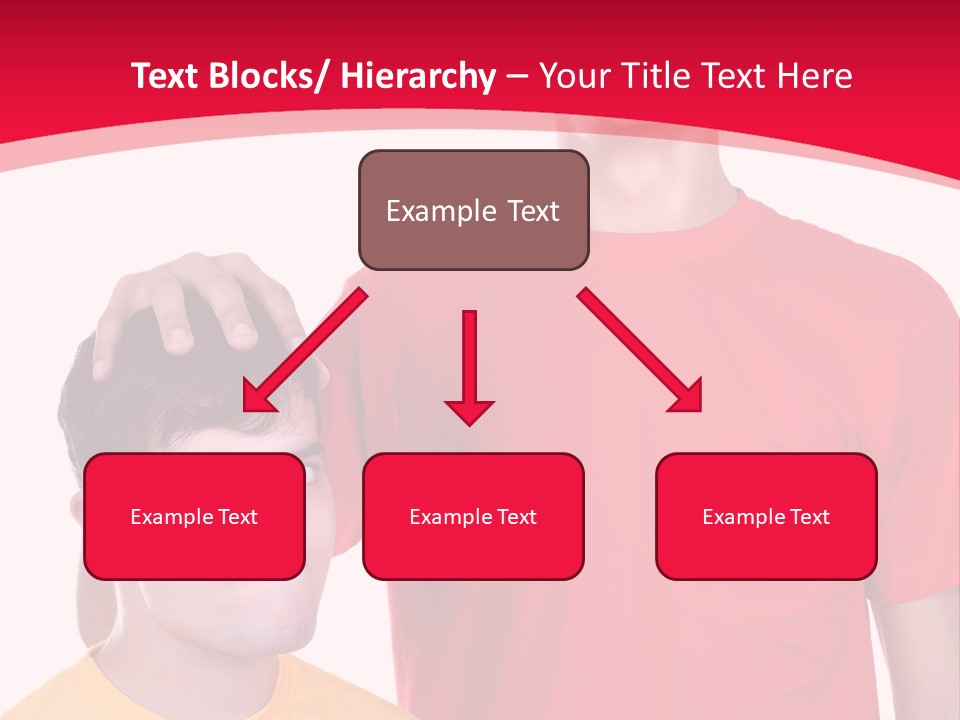 Text Blocks/ Hierarchy – Your Title Text Here

Example Text

Example Text

Example Text

Example Text